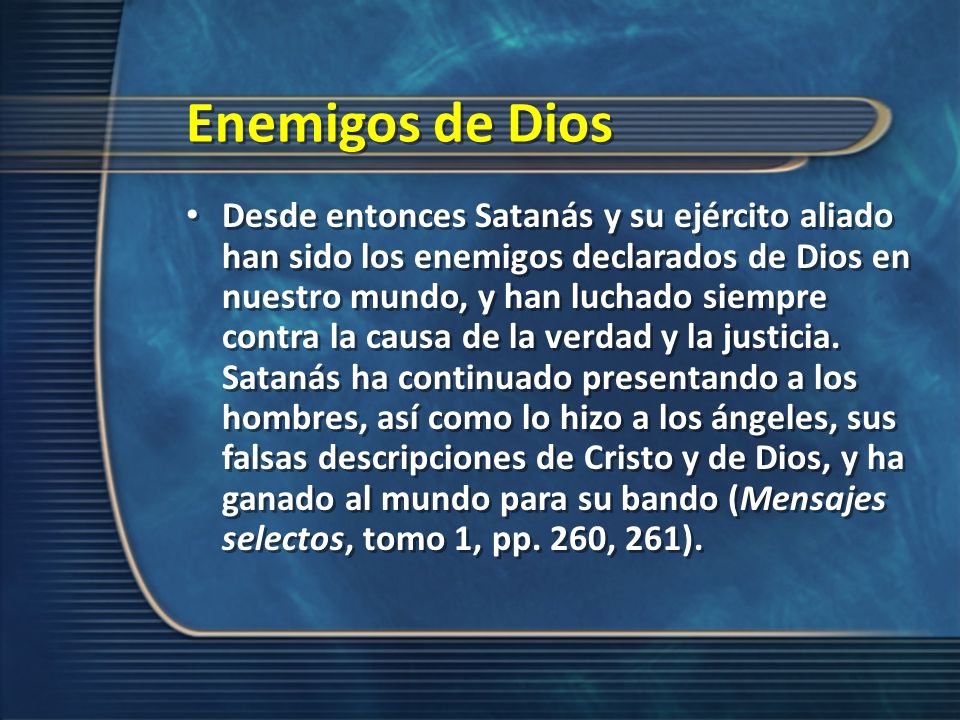 Enemigos de Dios

• Desde entonces Satanás y su ejército aliado han sido los enemigos declarados de Dios en nuestro mundo, y han luchado siempre contra la causa de la verdad y la justicia. Satanás ha continuado presentando a los hombres, así como lo hizo a los ángeles, sus falsas descripciones de Cristo y de Dios, y ha ganado al mundo para su bando (Mensajes selectos, tomo 1, pp. 260, 261).